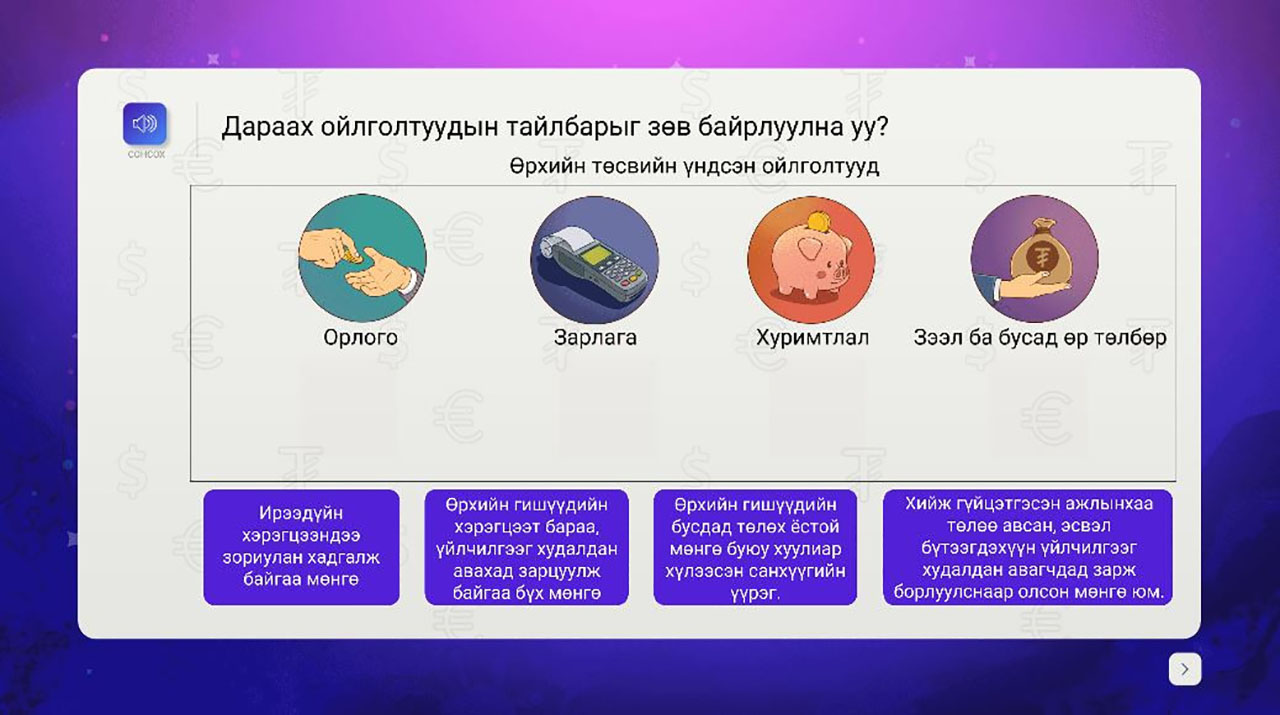 СОНСОХ

Дараах ойлголтуудын тайлбарыг зөв байрлуулна уу?

Өрхийн төсвийн үндсэн ойлголтууд

Орлого

Зарлага

Хуримтлал

Зээл ба бусад өр төлбөр

Ирээдүйн хэрэгцээндээ зориулан хадгалж байгаа мөнгө

Өрхийн гишүүдийн хэрэгцээт бараа, үйлчилгээг худалдан авахад зарцуулж байгаа бүх мөнгө

Өрхийн гишүүдийн бусдад төлөх ёстой мөнгө буюу хуулиар хүлээсэн санхүүгийн үүрэг.

Хийж гүйцэтгэсэн ажлынхаа төлөө авсан, эсвэл бүтээгдэхүүн үйлчилгээг худалдан авагчдад зарж борлуулснаар олсон мөнгө юм.